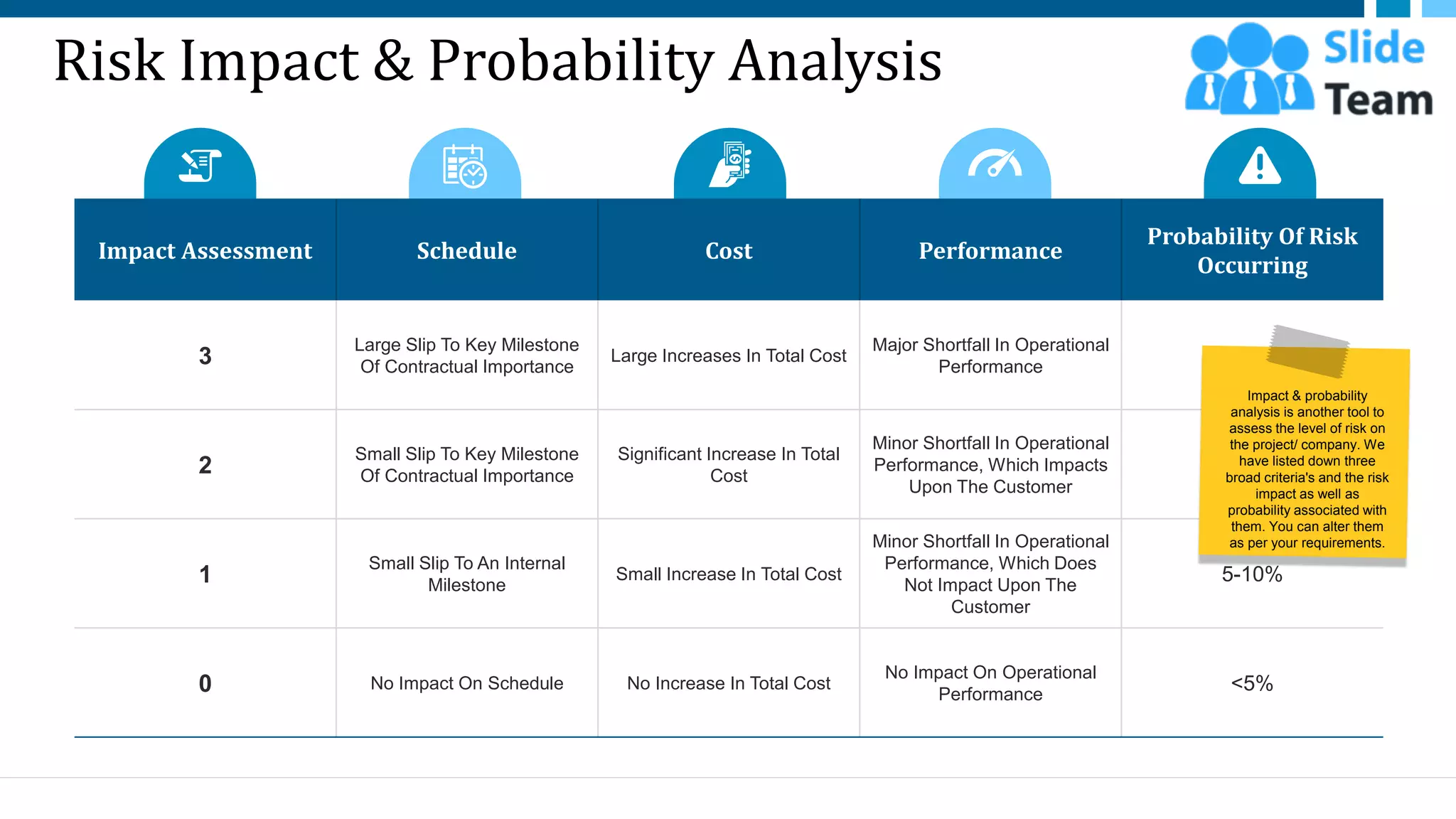 Risk Impact & Probability Analysis

Slide Team

| Impact Assessment | Schedule | Cost | Performance | Probability Of Risk Occurring |
|---|---|---|---|---|
| 3 | Large Slip To Key Milestone Of Contractual Importance | Large Increases In Total Cost | Major Shortfall In Operational Performance | |
| 2 | Small Slip To Key Milestone Of Contractual Importance | Significant Increase In Total Cost | Minor Shortfall In Operational Performance, Which Impacts Upon The Customer | |
| 1 | Small Slip To An Internal Milestone | Small Increase In Total Cost | Minor Shortfall In Operational Performance, Which Does Not Impact Upon The Customer | 5-10% |
| 0 | No Impact On Schedule | No Increase In Total Cost | No Impact On Operational Performance | <5% |

Impact & probability analysis is another tool to assess the level of risk on the project/ company. We have listed down three broad criteria's and the risk impact as well as probability associated with them. You can alter them as per your requirements.